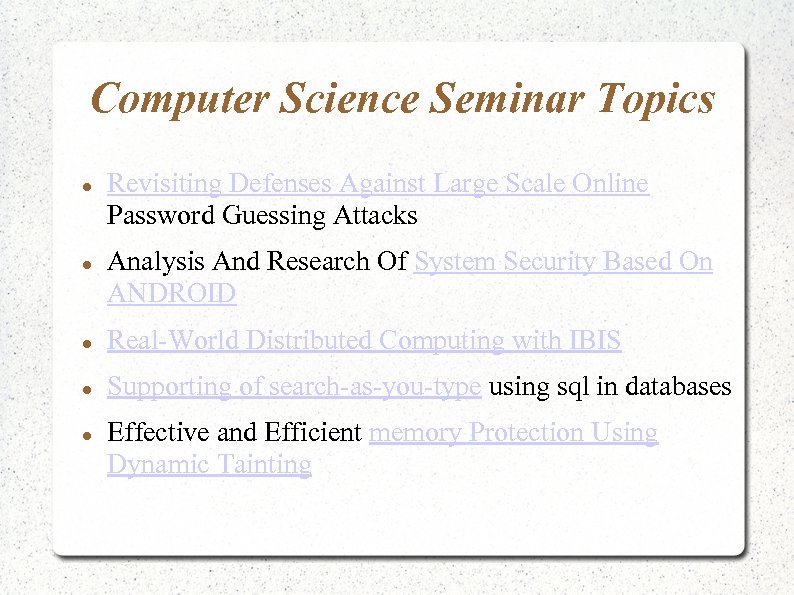 Computer Science Seminar Topics

- Revisiting Defenses Against Large Scale Online Password Guessing Attacks
- Analysis And Research Of System Security Based On ANDROID
- Real-World Distributed Computing with IBIS
- Supporting of search-as-you-type using sql in databases
- Effective and Efficient memory Protection Using Dynamic Tainting